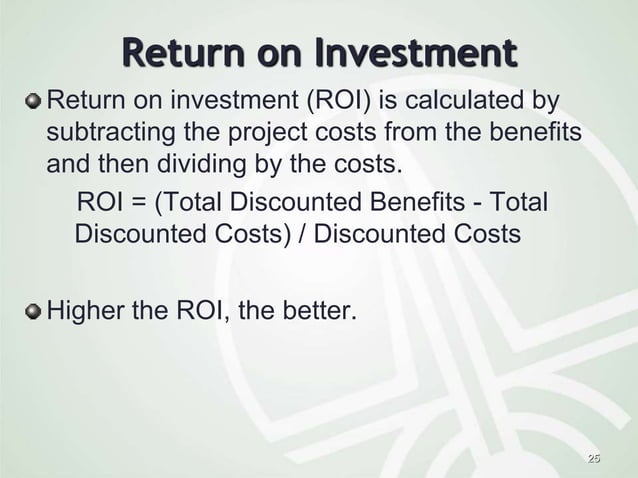 Return on Investment

Return on investment (ROI) is calculated by subtracting the project costs from the benefits and then dividing by the costs.

ROI = (Total Discounted Benefits - Total Discounted Costs) / Discounted Costs

Higher the ROI, the better.

25